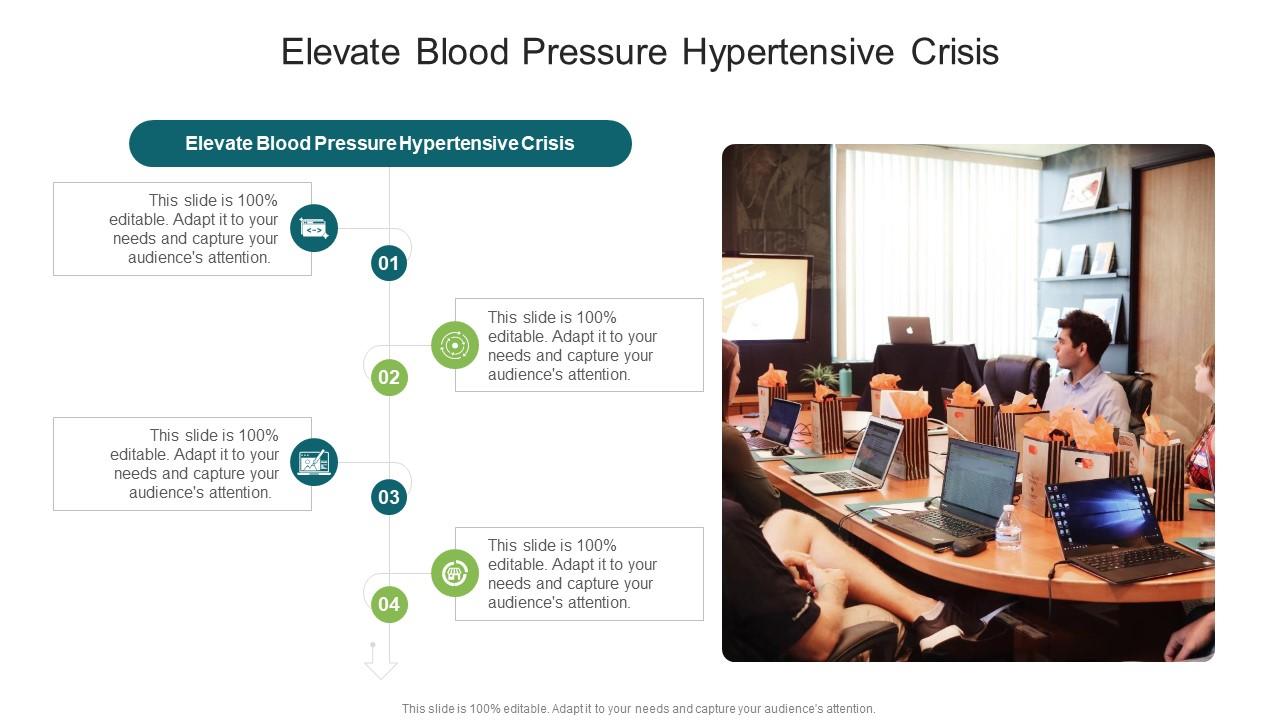 Elevate Blood Pressure Hypertensive Crisis

Elevate Blood Pressure Hypertensive Crisis

This slide is 100% editable. Adapt it to your needs and capture your audience's attention.

01

This slide is 100% editable. Adapt it to your needs and capture your audience's attention.

02

This slide is 100% editable. Adapt it to your needs and capture your audience's attention.

03

This slide is 100% editable. Adapt it to your needs and capture your audience's attention.

04

This slide is 100% editable. Adapt it to your needs and capture your audience's attention.